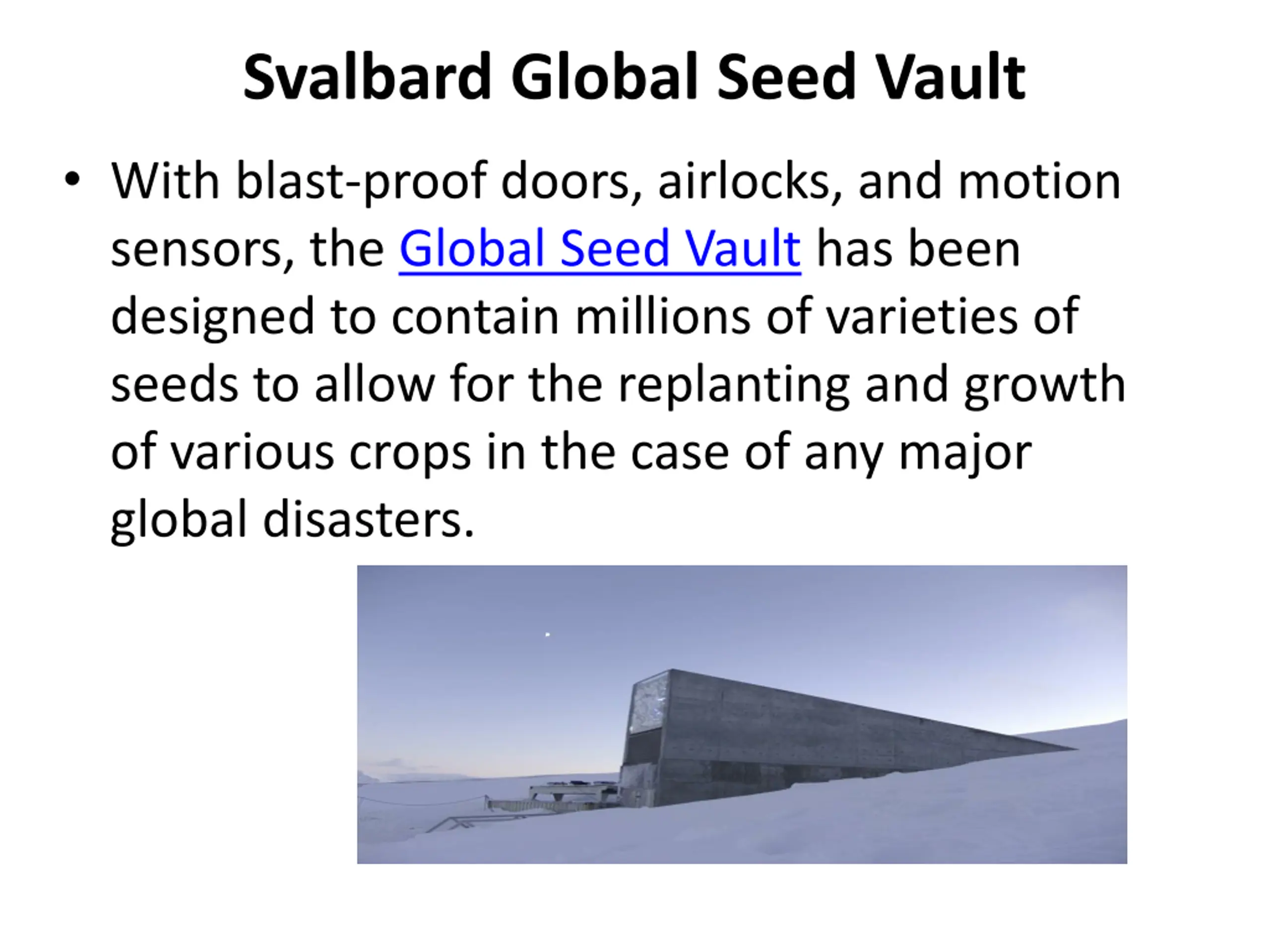 Svalbard Global Seed Vault

• With blast-proof doors, airlocks, and motion sensors, the Global Seed Vault has been designed to contain millions of varieties of seeds to allow for the replanting and growth of various crops in the case of any major global disasters.